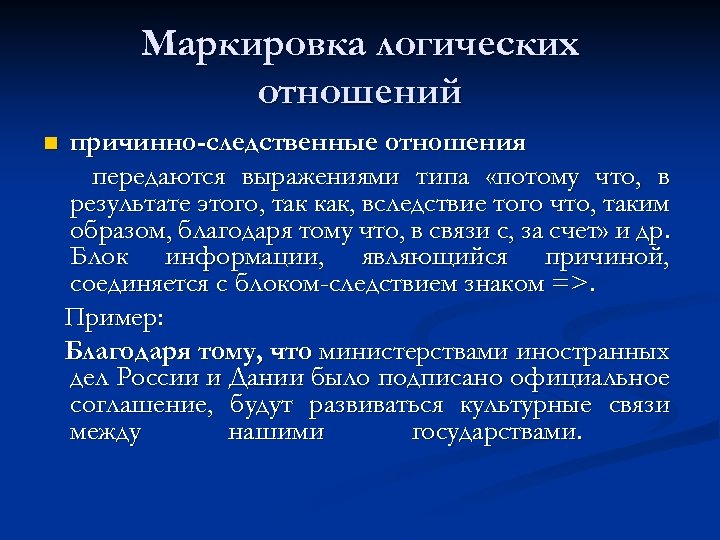 Маркировка логических отношений

причинно-следственные отношения

передаются выражениями типа «потому что, в результате этого, так как, вследствие того что, таким образом, благодаря тому что, в связи с, за счет» и др. Блок информации, являющийся причиной, соединяется с блоком-следствием знаком =>.

Пример:

Благодаря тому, что министерствами иностранных дел России и Дании было подписано официальное соглашение, будут развиваться культурные связи между нашими государствами.